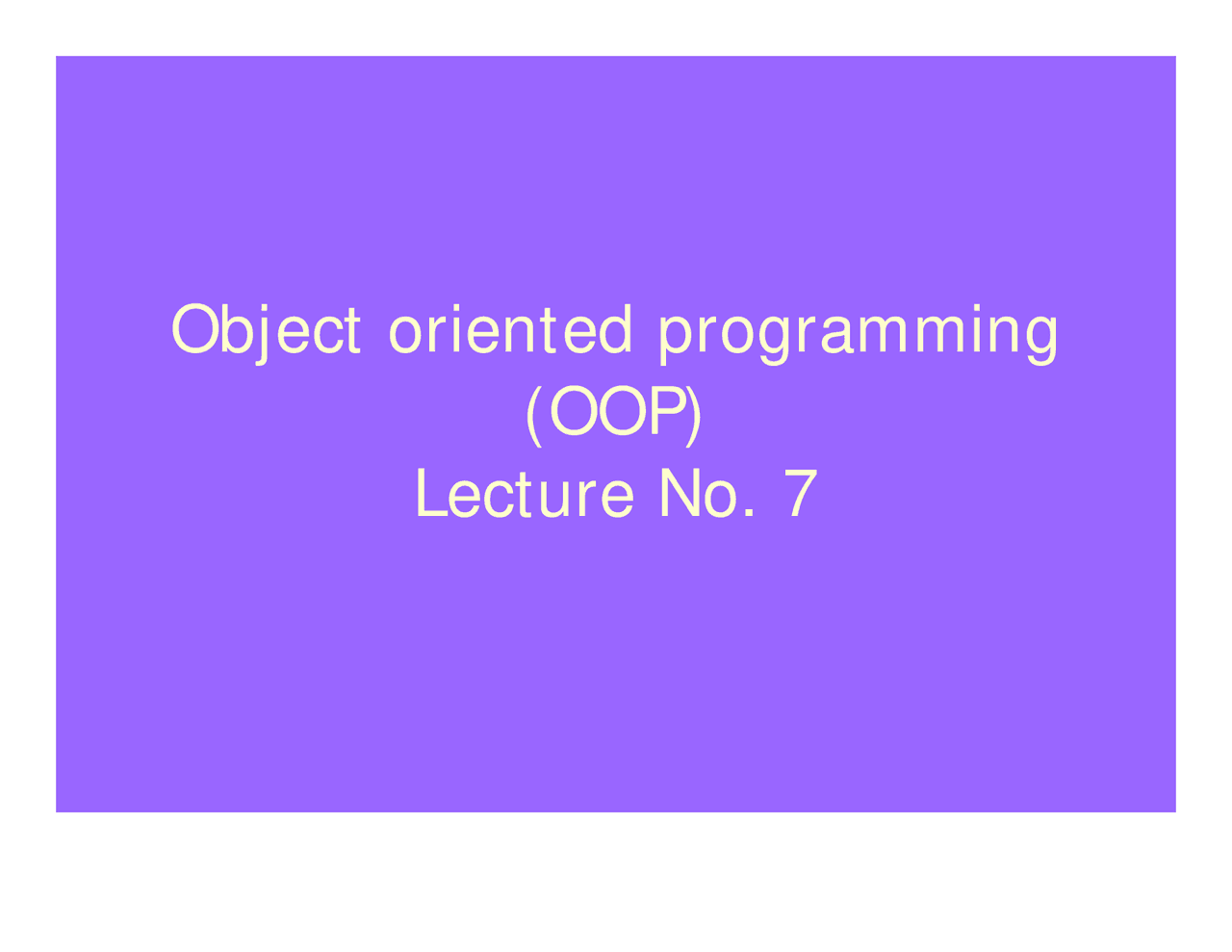 Object oriented programming
(OOP)
Lecture No. 7